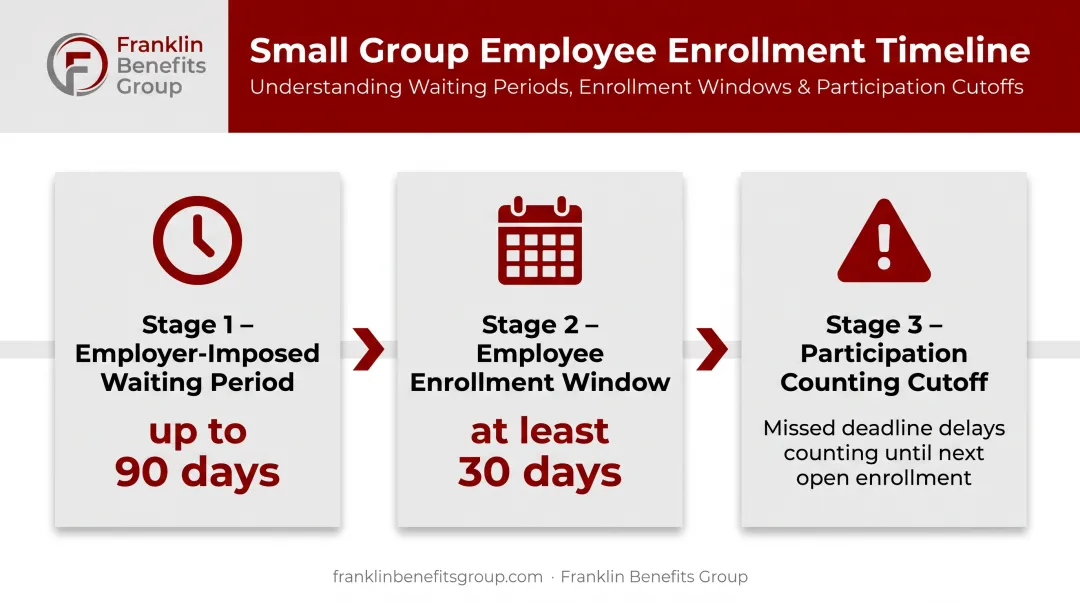 Franklin Benefits Group

Small Group Employee Enrollment Timeline

Understanding Waiting Periods, Enrollment Windows & Participation Cutoffs

Stage 1 – Employer-Imposed Waiting Period

up to 90 days

Stage 2 – Employee Enrollment Window

at least 30 days

Stage 3 – Participation Counting Cutoff

Missed deadline delays counting until next open enrollment

franklinbenefitsgroup.com · Franklin Benefits Group